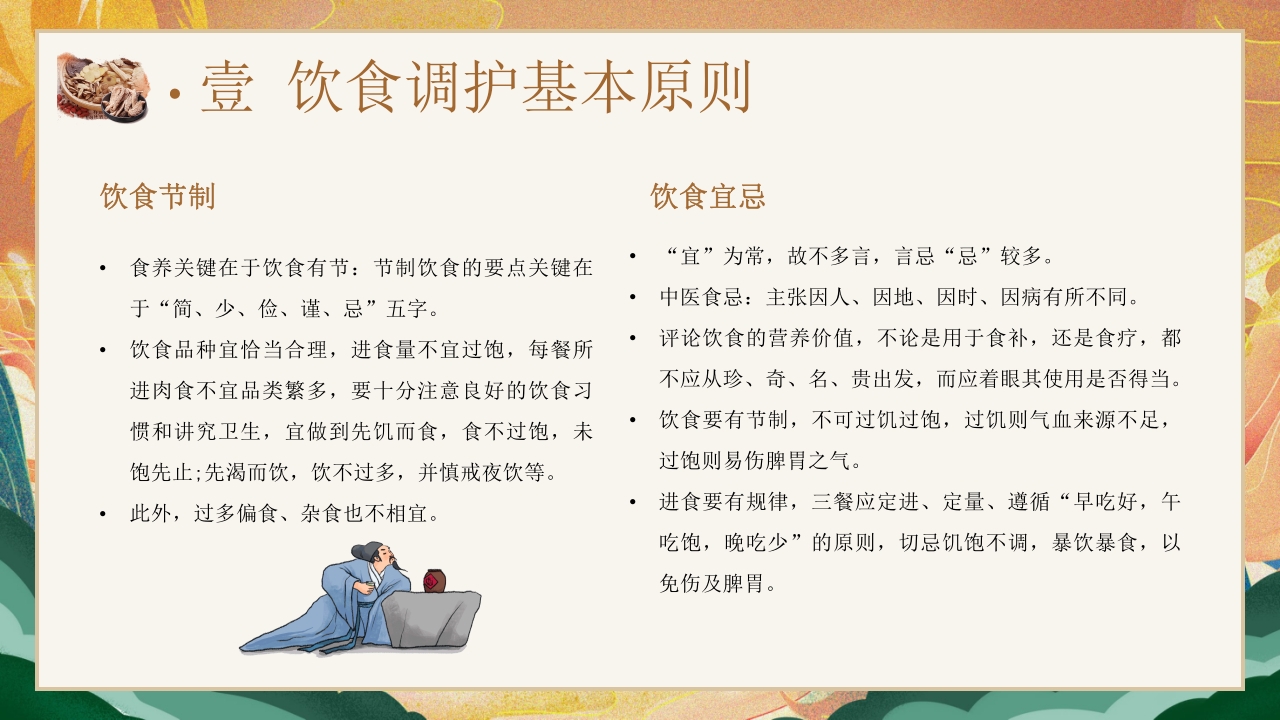 · 壹 饮食调护基本原则

饮食节制

• 食养关键在于饮食有节：节制饮食的要点关键在于“简、少、俭、谨、忌”五字。
• 饮食品种宜恰当合理，进食量不宜过饱，每餐所进肉食不宜品类繁多，要十分注意良好的饮食习惯和讲究卫生，宜做到先饥而食，食不过饱，未饱先止;先渴而饮，饮不过多，并慎戒夜饮等。
• 此外，过多偏食、杂食也不相宜。

饮食宜忌

• “宜”为常，故不多言，言忌“忌”较多。
• 中医食忌：主张因人、因地、因时、因病有所不同。
• 评论饮食的营养价值，不论是用于食补，还是食疗，都不应从珍、奇、名、贵出发，而应着眼其使用是否得当。
• 饮食要有节制，不可过饥过饱，过饥则气血来源不足，过饱则易伤脾胃之气。
• 进食要有规律，三餐应定进、定量、遵循“早吃好，午吃饱，晚吃少”的原则，切忌饥饱不调，暴饮暴食，以免伤及脾胃。